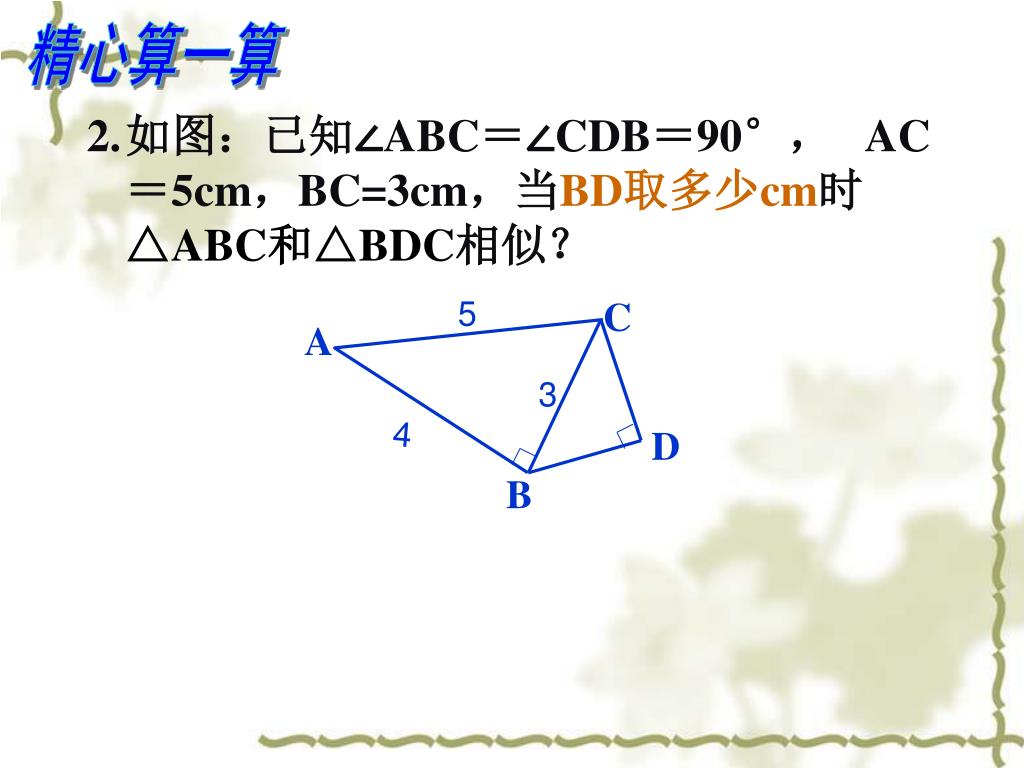 精心算一算

2.如图：已知∠ABC＝∠CDB＝90°， AC＝5cm，BC=3cm，当BD取多少cm时△ABC和△BDC相似？

5
C
A
3
4
D
B